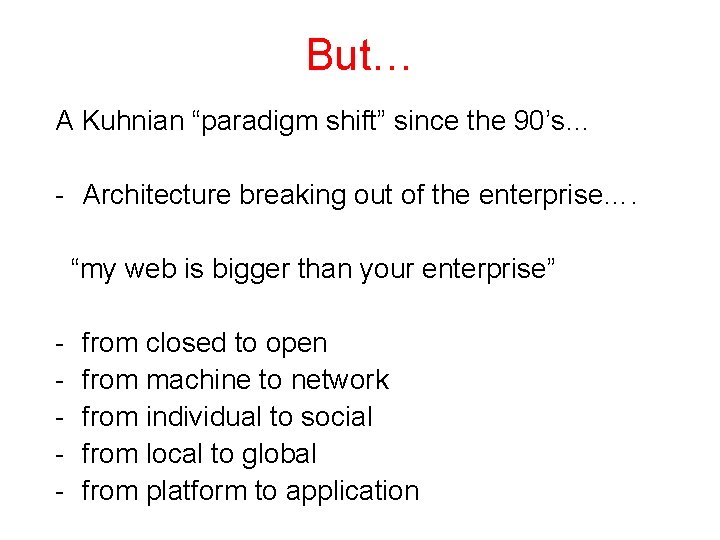 But…

A Kuhnian “paradigm shift” since the 90’s…

- Architecture breaking out of the enterprise….

“my web is bigger than your enterprise”

- from closed to open
- from machine to network
- from individual to social
- from local to global
- from platform to application